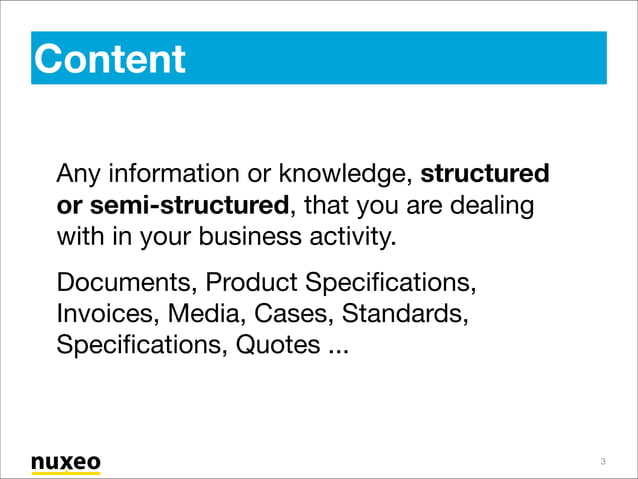 Content

Any information or knowledge, structured or semi-structured, that you are dealing with in your business activity.

Documents, Product Specifications, Invoices, Media, Cases, Standards, Specifications, Quotes ...

nuxeo

3